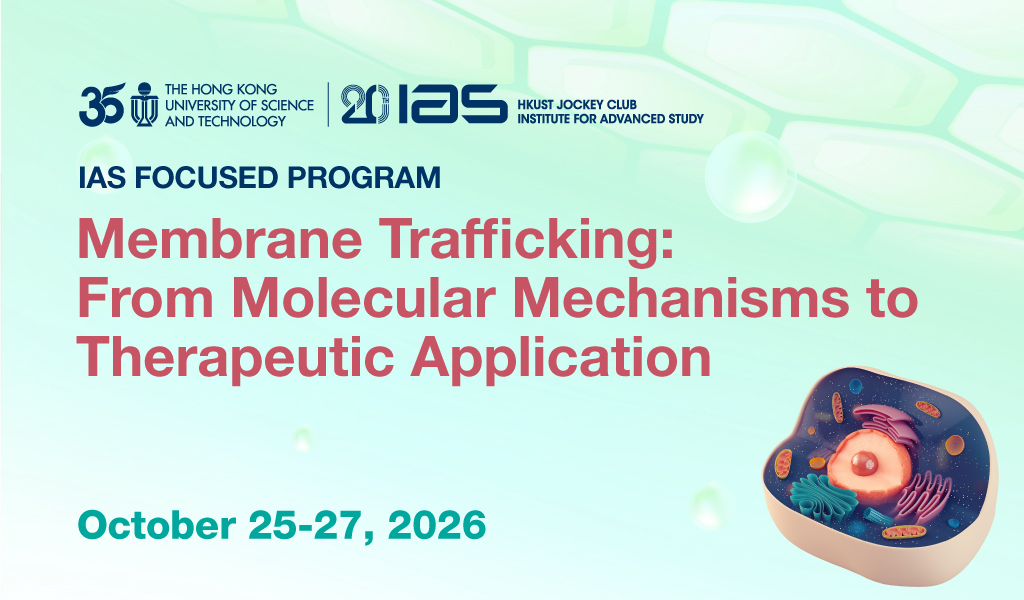 35 THE HONG KONG UNIVERSITY OF SCIENCE AND TECHNOLOGY

20 IAS HKUST JOCKEY CLUB INSTITUTE FOR ADVANCED STUDY

IAS FOCUSED PROGRAM

Membrane Trafficking: From Molecular Mechanisms to Therapeutic Application

October 25-27, 2026